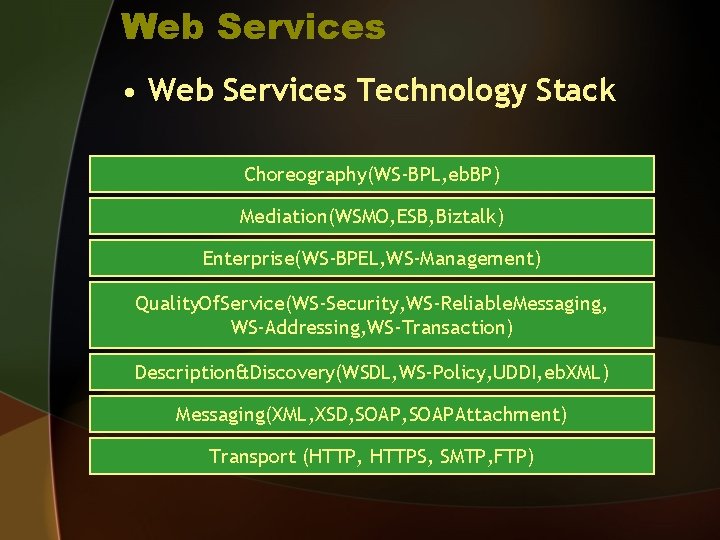 Web Services

• Web Services Technology Stack

Choreography(WS-BPL,ebBP)

Mediation(WSMO,ESB,Biztalk)

Enterprise(WS-BPEL,WS-Management)

QualityOfService(WS-Security,WS-ReliableMessaging, WS-Addressing,WS-Transaction)

Description&Discovery(WSDL,WS-Policy,UDDI,ebXML)

Messaging(XML,XSD,SOAP,SOAPAttachment)

Transport (HTTP, HTTPS, SMTP,FTP)